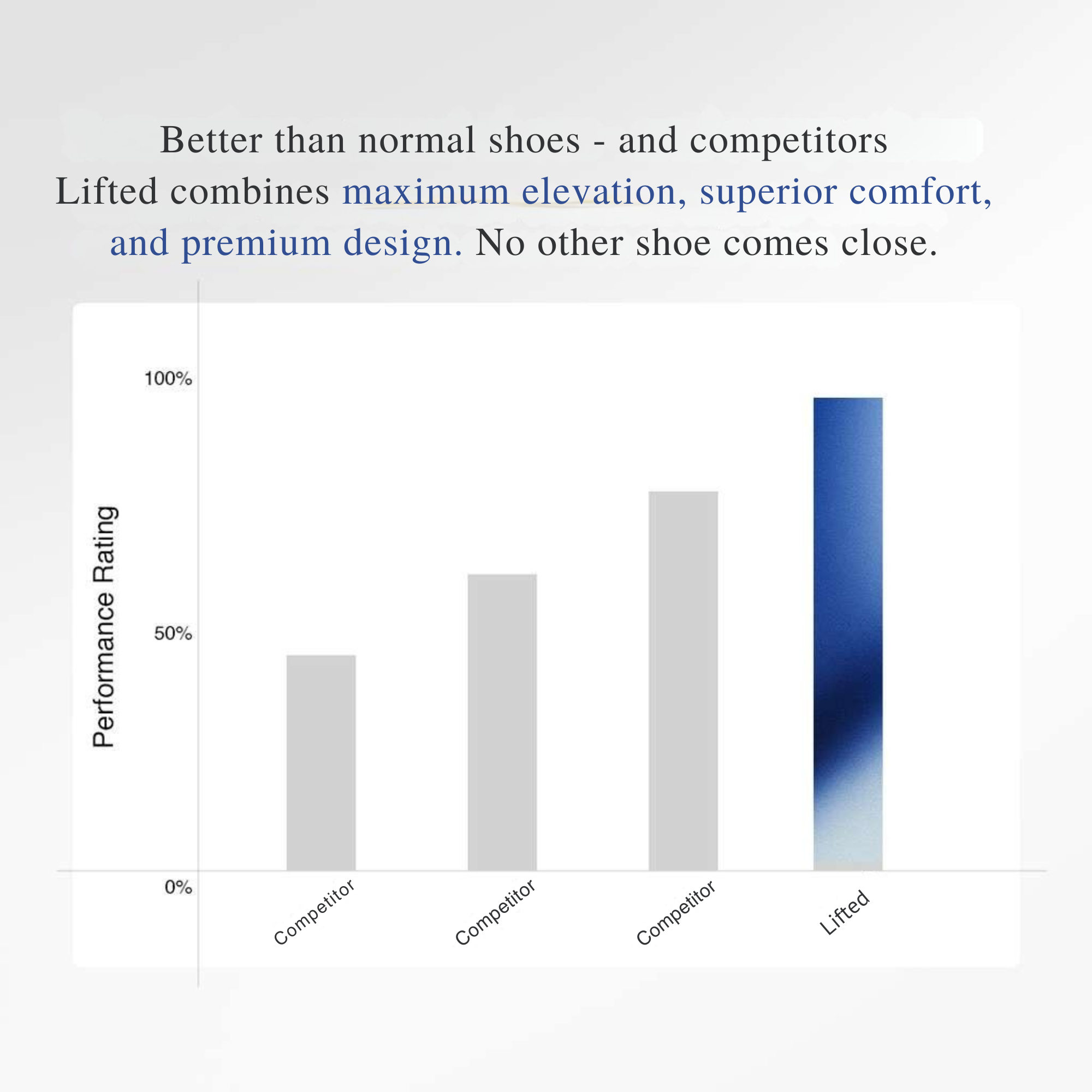 Better than normal shoes - and competitors
Lifted combines maximum elevation, superior comfort, and premium design. No other shoe comes close.

Performance Rating

100%

50%

0%

Competitor

Competitor

Competitor

Lifted